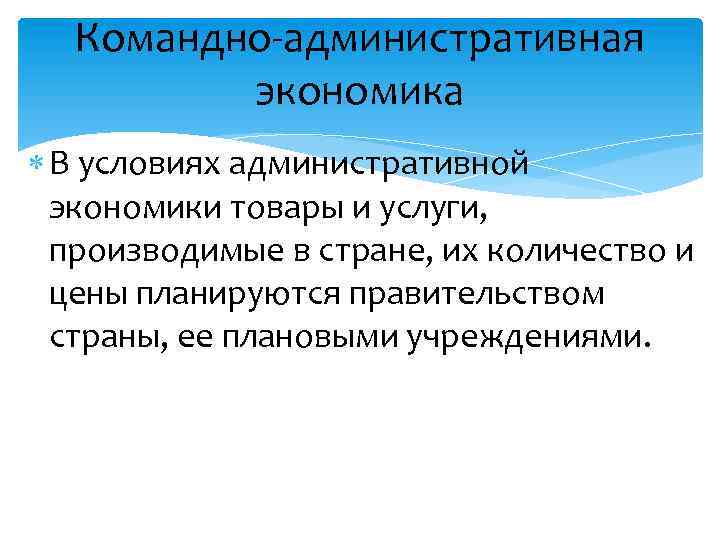 Командно-административная экономика

В условиях административной экономики товары и услуги, производимые в стране, их количество и цены планируются правительством страны, ее плановыми учреждениями.